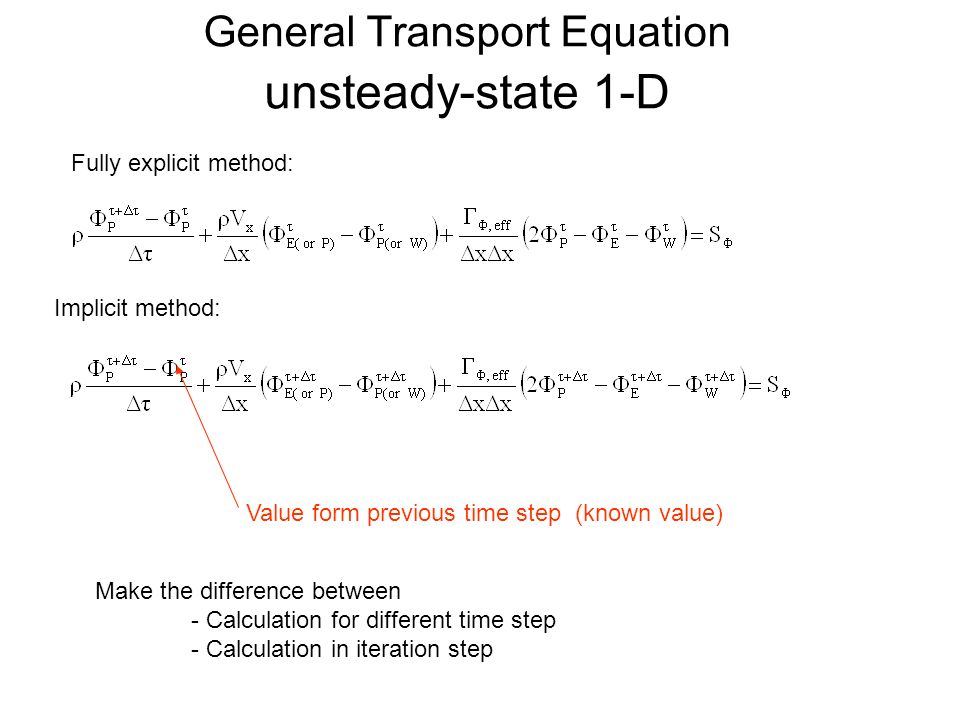 General Transport Equation
unsteady-state 1-D

Fully explicit method:

$\rho \frac{\Phi_P^{\tau+\Delta\tau} - \Phi_P^{\tau}}{\Delta\tau} + \frac{\rho V_x}{\Delta x}\left(\Phi_{E(\text{ or } P)}^{\tau} - \Phi_{P(\text{or } W)}^{\tau}\right) + \frac{\Gamma_{\Phi,\text{eff}}}{\Delta x \Delta x}\left(2\Phi_P^{\tau} - \Phi_E^{\tau} - \Phi_W^{\tau}\right) = S_\Phi$

Implicit method:

$\rho \frac{\Phi_P^{\tau+\Delta\tau} - \Phi_P^{\tau}}{\Delta\tau} + \frac{\rho V_x}{\Delta x}\left(\Phi_{E(\text{ or } P)}^{\tau+\Delta\tau} - \Phi_{P(\text{or } W)}^{\tau+\Delta\tau}\right) + \frac{\Gamma_{\Phi,\text{eff}}}{\Delta x \Delta x}\left(2\Phi_P^{\tau+\Delta\tau} - \Phi_E^{\tau+\Delta\tau} - \Phi_W^{\tau+\Delta\tau}\right) = S_\Phi$

Value form previous time step (known value)

Make the difference between
- Calculation for different time step
- Calculation in iteration step